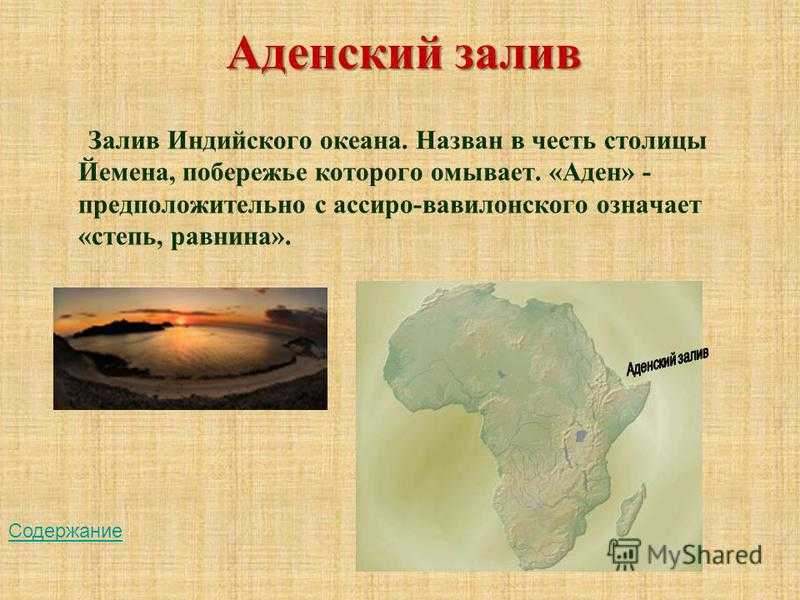 Аденский залив

Залив Индийского океана. Назван в честь столицы Йемена, побережье которого омывает. «Аден» - предположительно с ассиро-вавилонского означает «степь, равнина».

Аденский залив

Содержание

MyShared